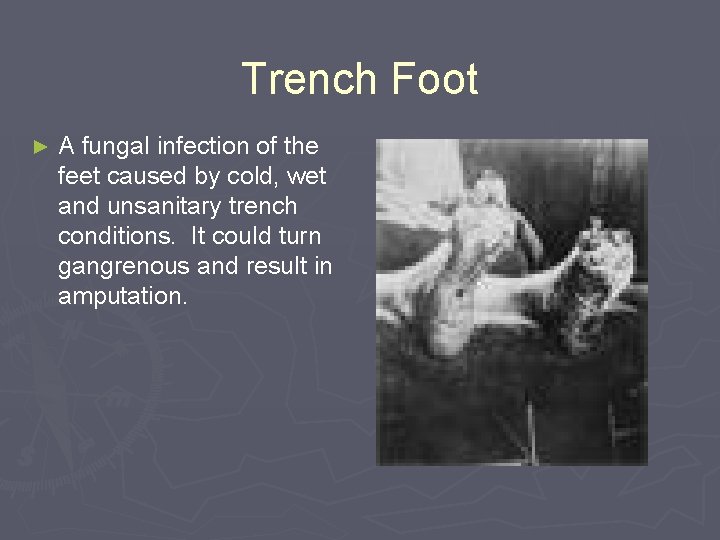 Trench Foot

► A fungal infection of the feet caused by cold, wet and unsanitary trench conditions.  It could turn gangrenous and result in amputation.